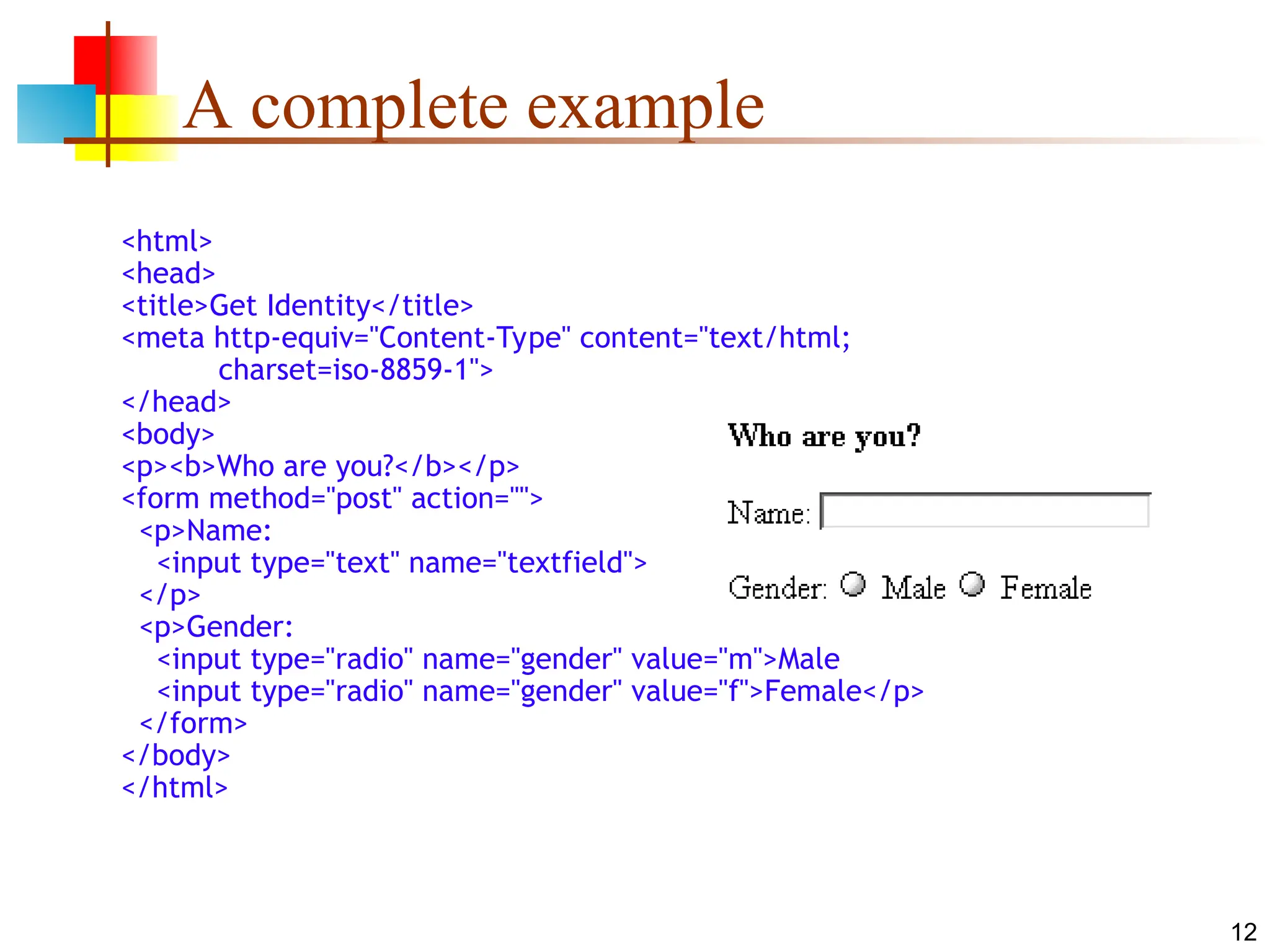 A complete example

<html>
<head>
<title>Get Identity</title>
<meta http-equiv="Content-Type" content="text/html; charset=iso-8859-1">
</head>
<body>
<p><b>Who are you?</b></p>
<form method="post" action="">
<p>Name:
<input type="text" name="textfield">
</p>
<p>Gender:
<input type="radio" name="gender" value="m">Male
<input type="radio" name="gender" value="f">Female</p>
</form>
</body>
</html>

Who are you?

Name:

Gender: Male Female

12